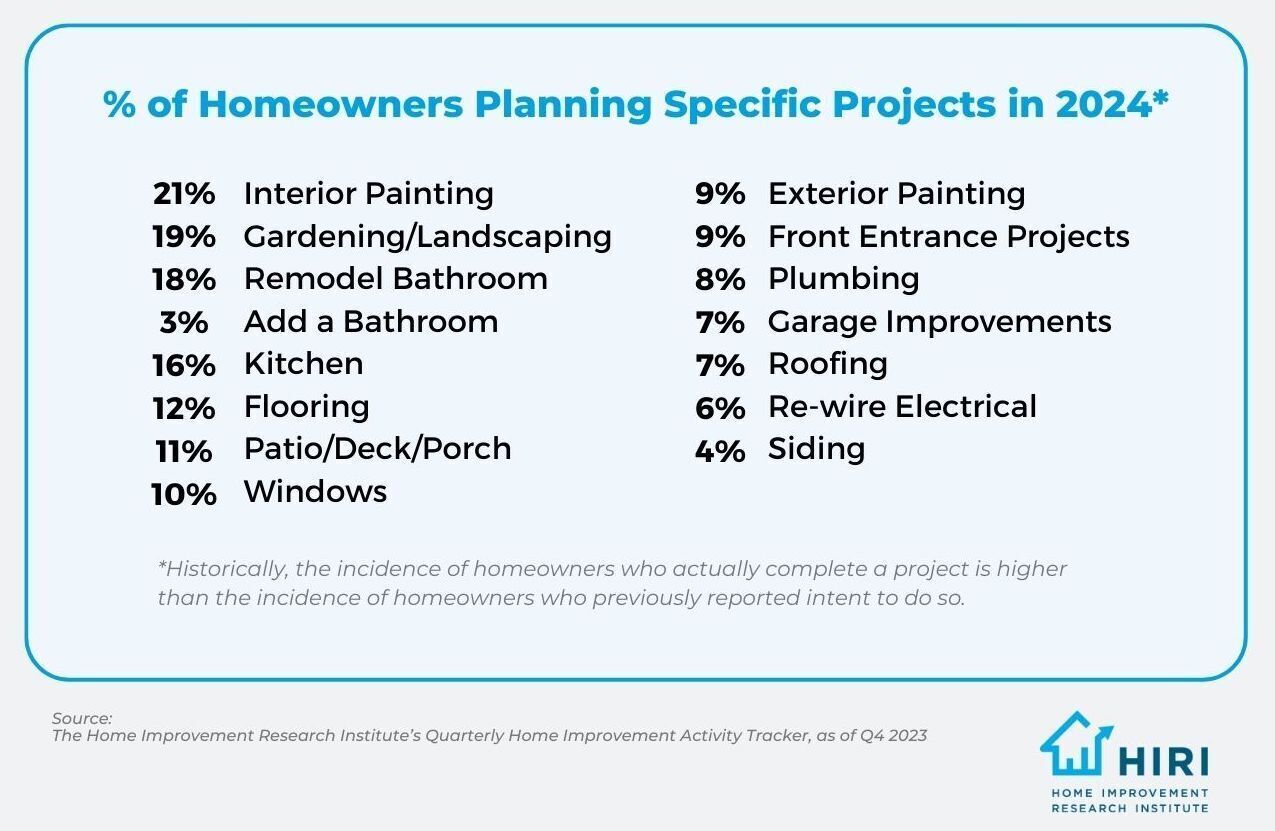 % of Homeowners Planning Specific Projects in 2024*

21% Interior Painting
19% Gardening/Landscaping
18% Remodel Bathroom
3% Add a Bathroom
16% Kitchen
12% Flooring
11% Patio/Deck/Porch
10% Windows

9% Exterior Painting
9% Front Entrance Projects
8% Plumbing
7% Garage Improvements
7% Roofing
6% Re-wire Electrical
4% Siding

*Historically, the incidence of homeowners who actually complete a project is higher than the incidence of homeowners who previously reported intent to do so.

Source:
The Home Improvement Research Institute's Quarterly Home Improvement Activity Tracker, as of Q4 2023

HIRI
HOME IMPROVEMENT RESEARCH INSTITUTE